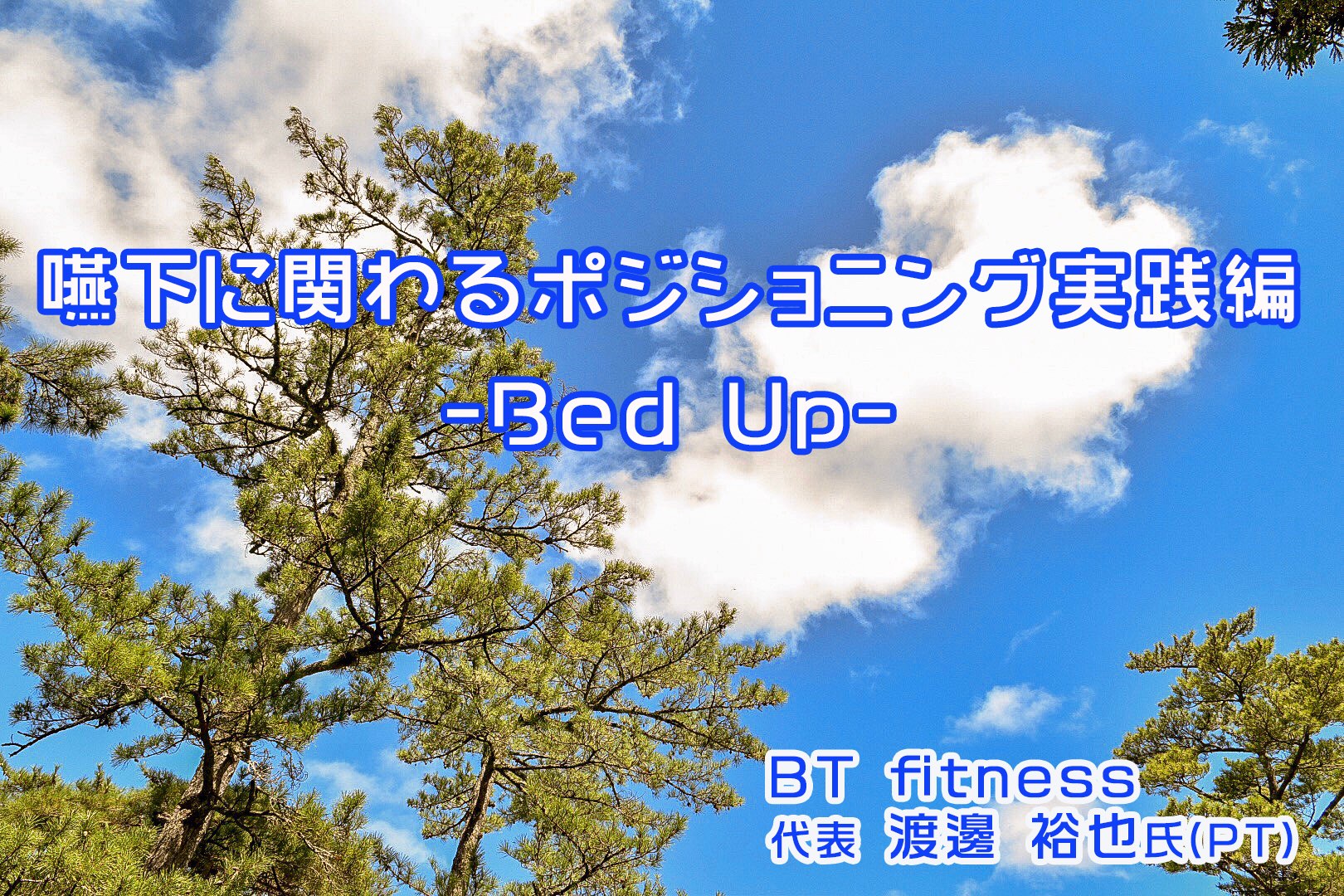 嚥下に関わるポジショニング実践編
-Bed Up-

BT fitness
代表 渡邊 裕也氏(PT)